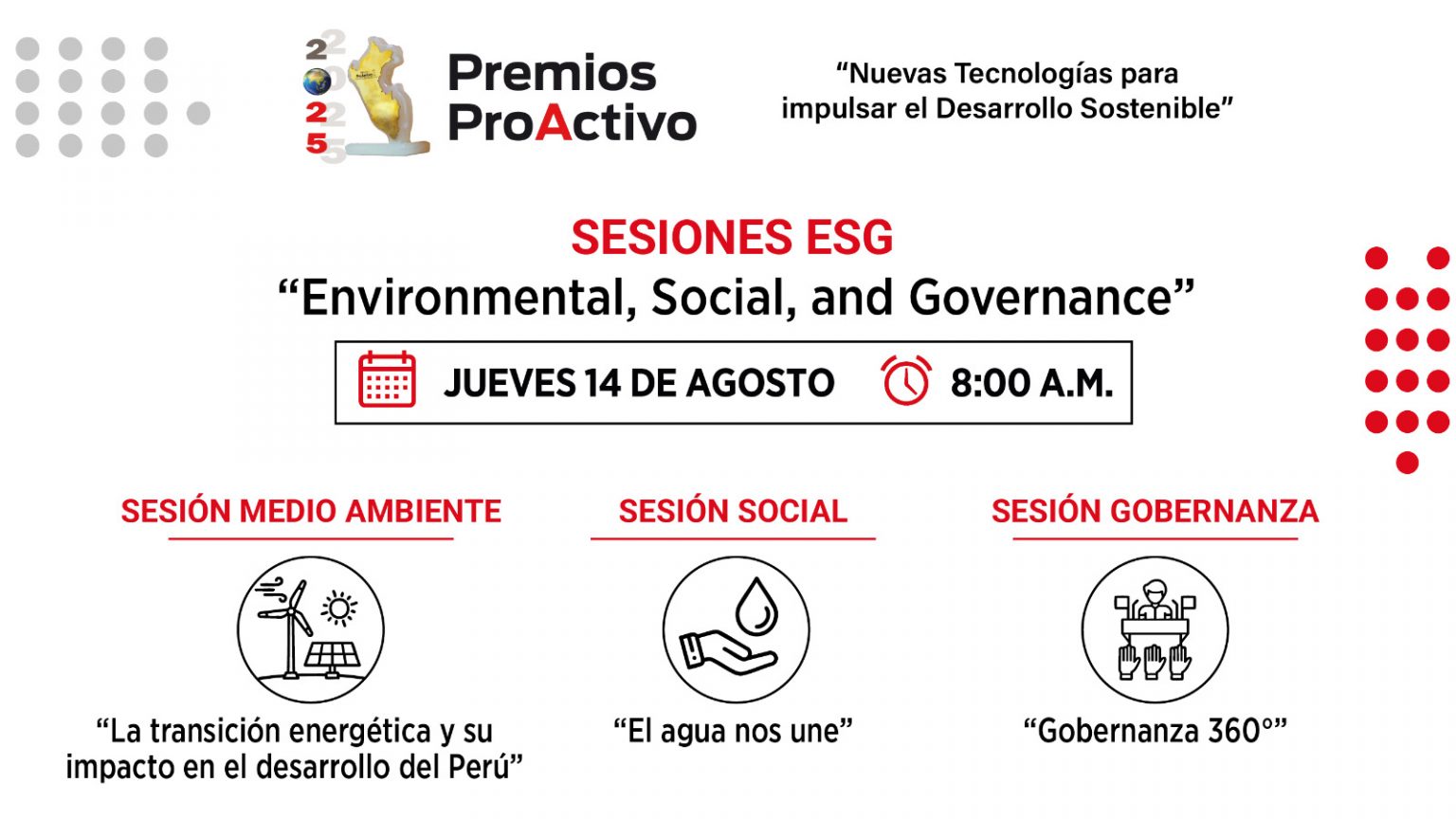 2025

Premios ProActivo

“Nuevas Tecnologías para impulsar el Desarrollo Sostenible”

SESIONES ESG

“Environmental, Social, and Governance”

JUEVES 14 DE AGOSTO 8:00 A.M.

SESIÓN MEDIO AMBIENTE

“La transición energética y su impacto en el desarrollo del Perú”

SESIÓN SOCIAL

“El agua nos une”

SESIÓN GOBERNANZA

“Gobernanza 360°”